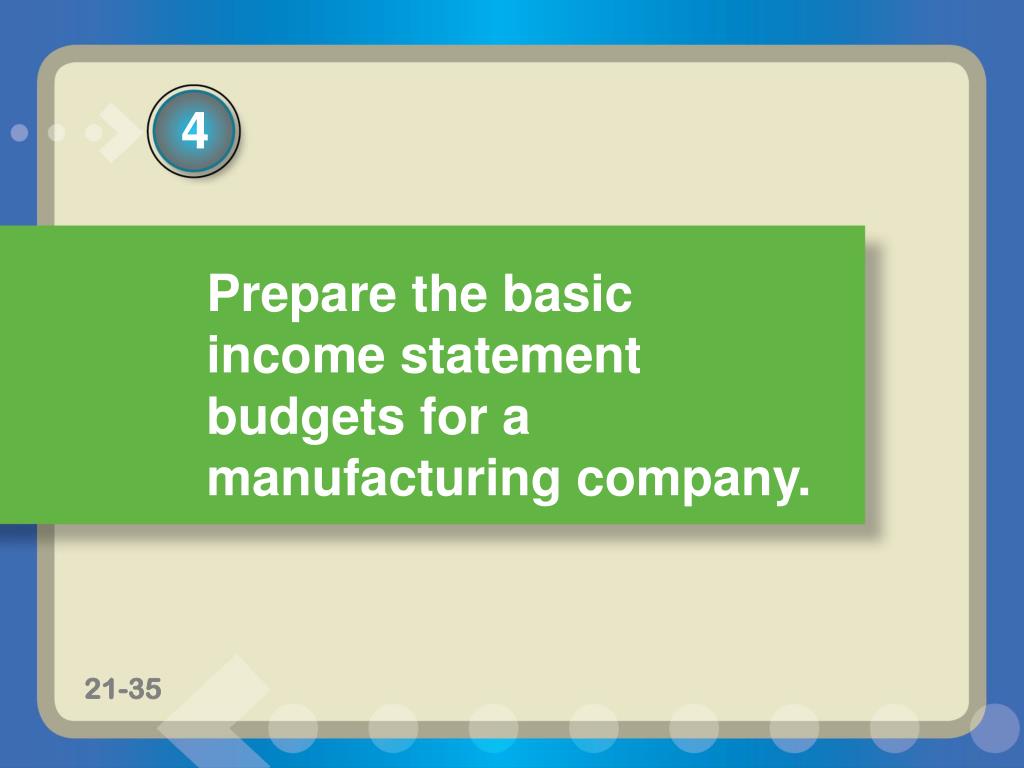 4

Prepare the basic income statement budgets for a manufacturing company.

21-35